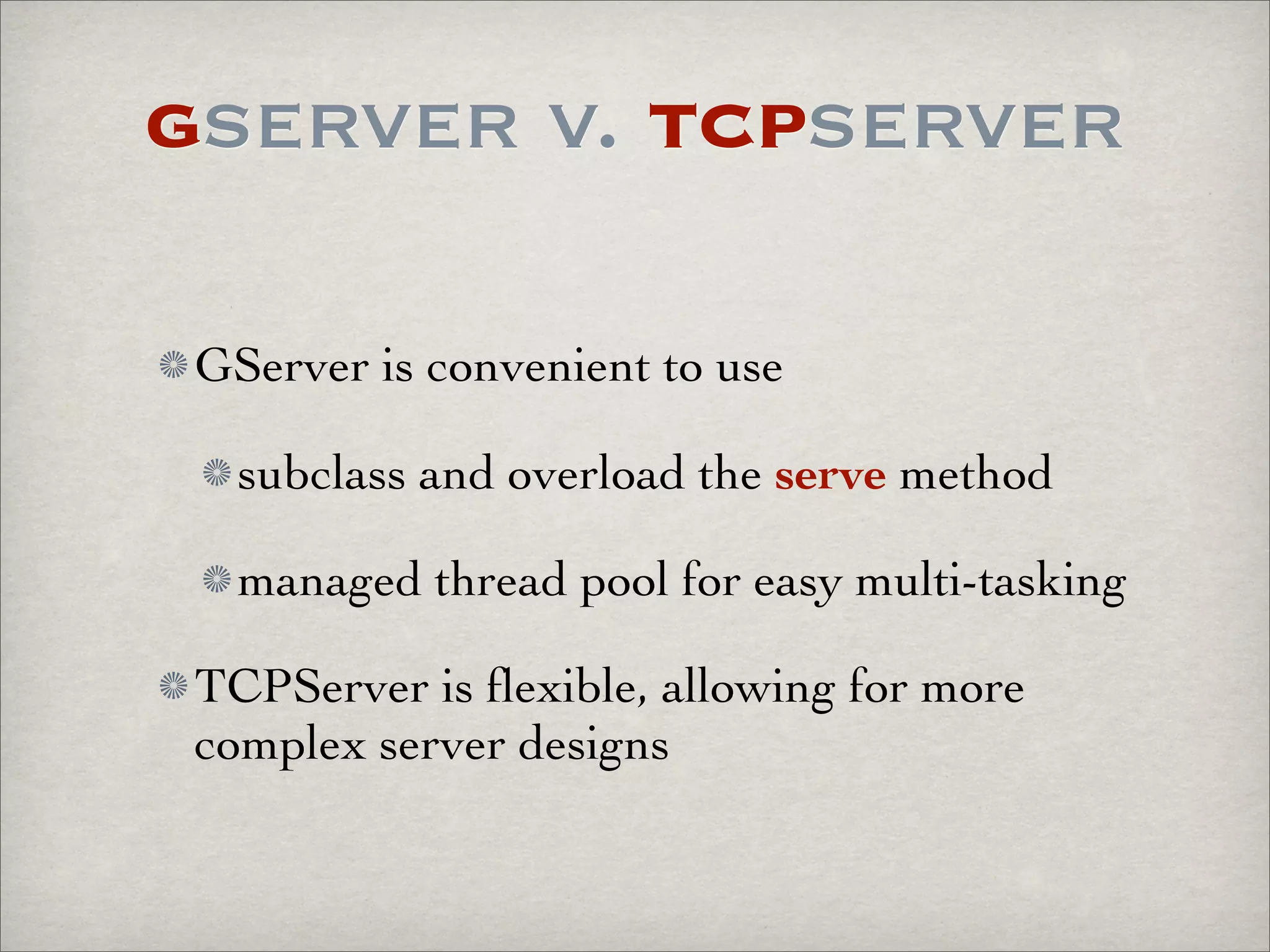 GSERVER V. TCPSERVER

GServer is convenient to use

subclass and overload the serve method

managed thread pool for easy multi-tasking

TCPServer is flexible, allowing for more complex server designs